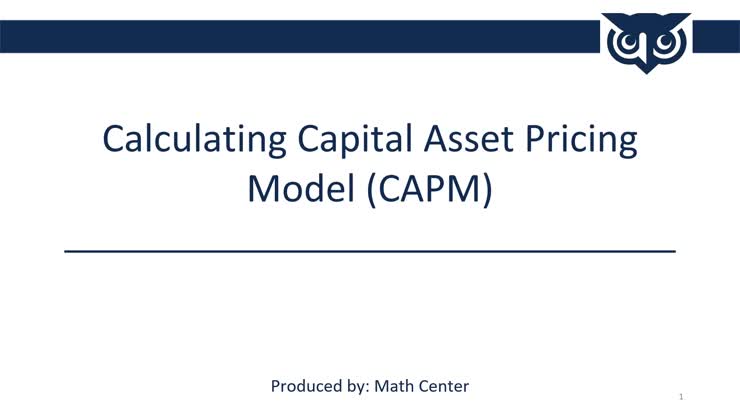 Calculating Capital Asset Pricing Model (CAPM)

Produced by: Math Center

1